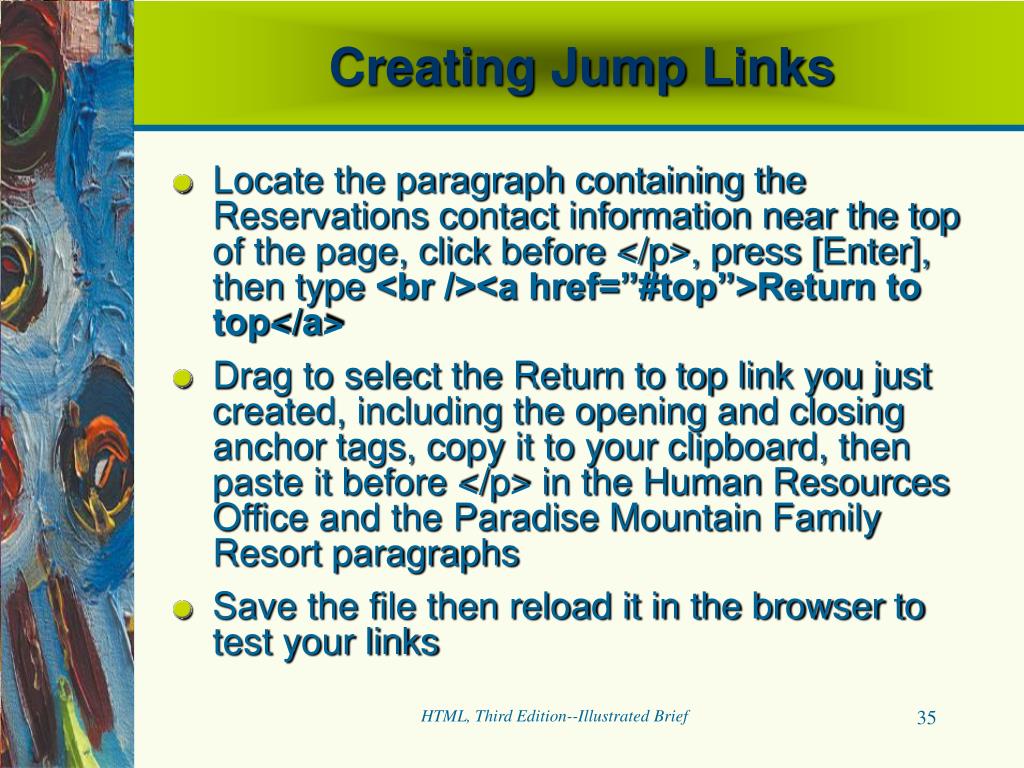 Creating Jump Links

Locate the paragraph containing the Reservations contact information near the top of the page, click before </p>, press [Enter], then type <br /><a href=”#top”>Return to top</a>

Drag to select the Return to top link you just created, including the opening and closing anchor tags, copy it to your clipboard, then paste it before </p> in the Human Resources Office and the Paradise Mountain Family Resort paragraphs

Save the file then reload it in the browser to test your links

HTML, Third Edition--Illustrated Brief

35